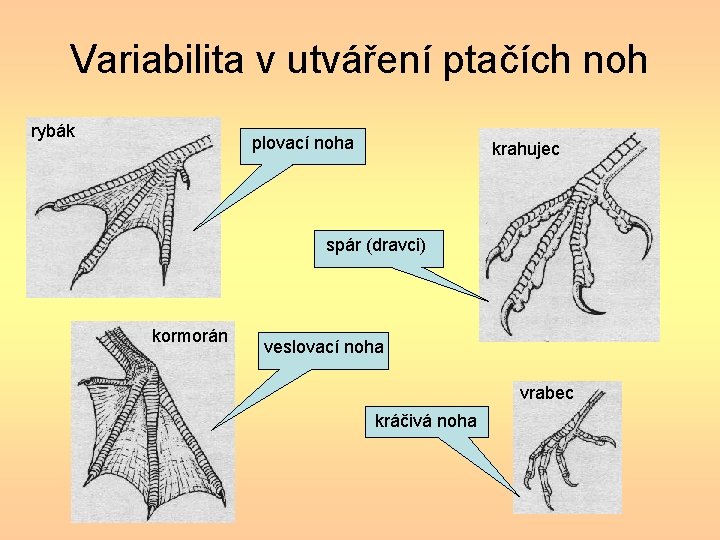 Variabilita v utváření ptačích noh

rybák

plovací noha

krahujec

spár (dravci)

kormorán

veslovací noha

vrabec

kráčivá noha